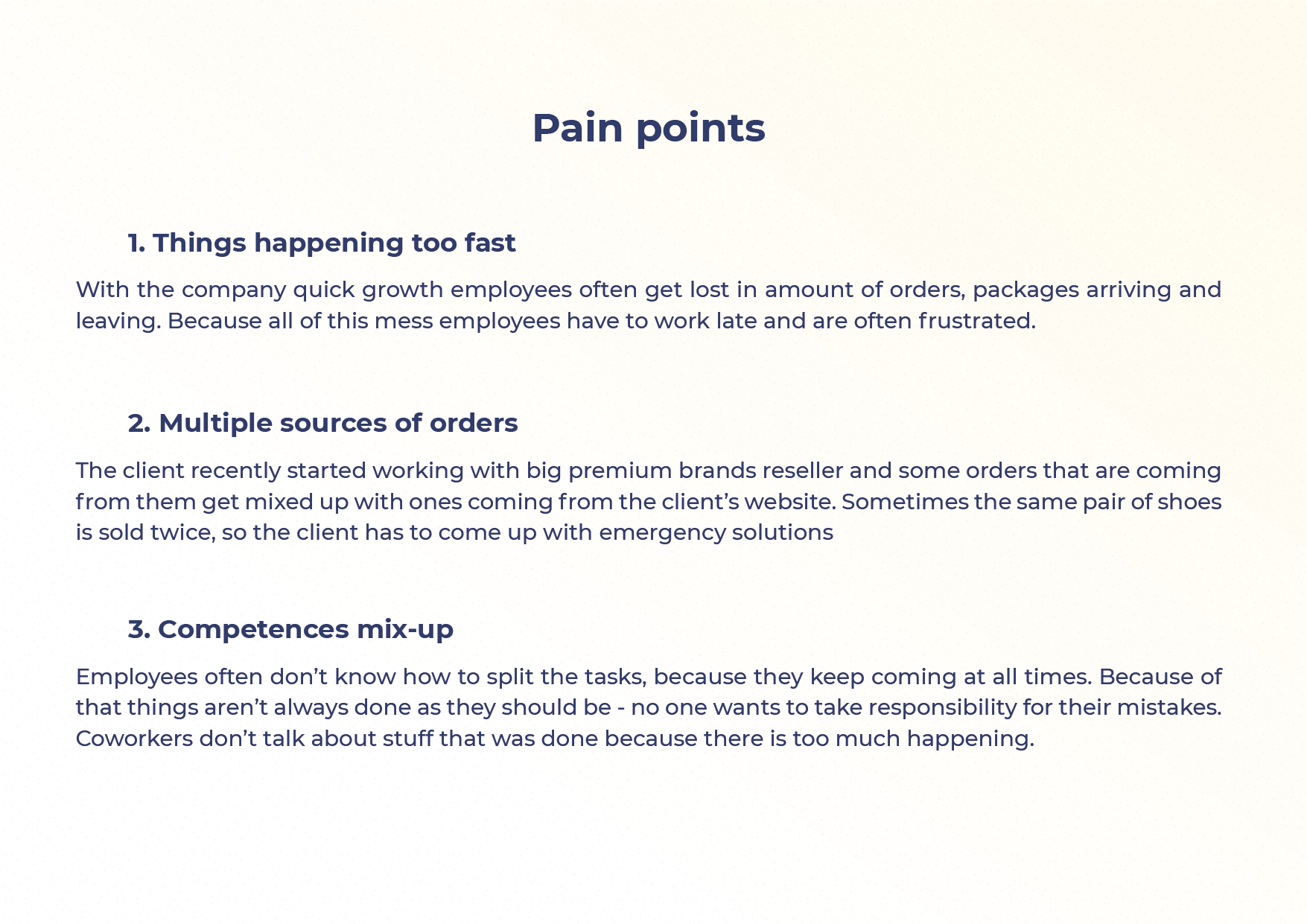 Pain points

1. Things happening too fast

With the company quick growth employees often get lost in amount of orders, packages arriving and leaving. Because all of this mess employees have to work late and are often frustrated.

2. Multiple sources of orders

The client recently started working with big premium brands reseller and some orders that are coming from them get mixed up with ones coming from the client’s website. Sometimes the same pair of shoes is sold twice, so the client has to come up with emergency solutions

3. Competences mix-up

Employees often don’t know how to split the tasks, because they keep coming at all times. Because of that things aren’t always done as they should be - no one wants to take responsibility for their mistakes. Coworkers don’t talk about stuff that was done because there is too much happening.